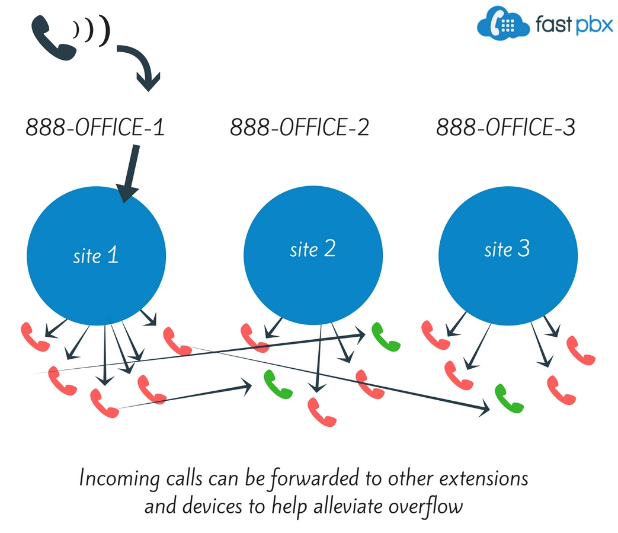 fast pbx

888-OFFICE-1
888-OFFICE-2
888-OFFICE-3

site 1
site 2
site 3

Incoming calls can be forwarded to other extensions and devices to help alleviate overflow